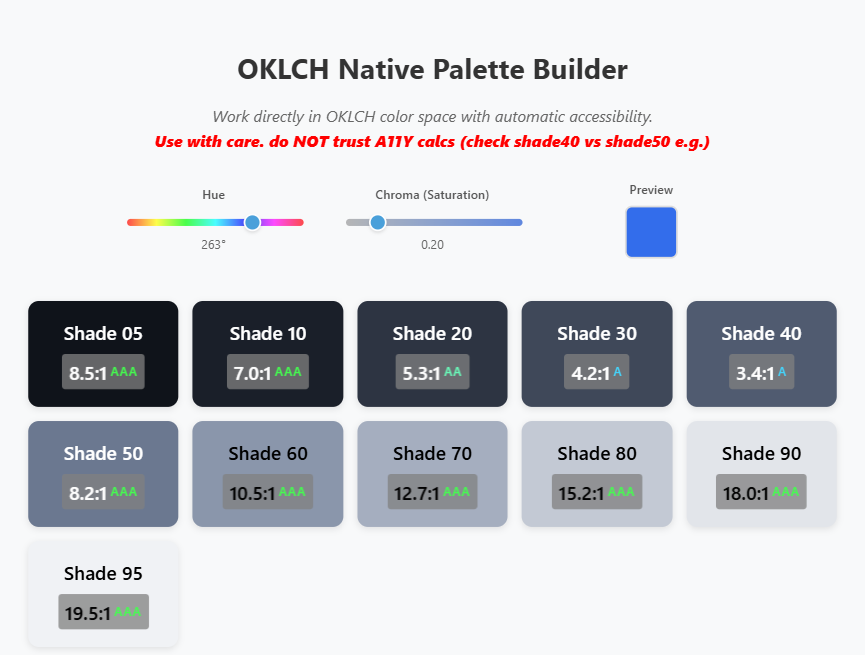 OKLCH Native Palette Builder

Work directly in OKLCH color space with automatic accessibility.
Use with care. do NOT trust A11Y calcs (check shade40 vs shade50 e.g.)

Hue
263°

Chroma (Saturation)
0.20

Preview

Shade 05
8.5:1 AAA

Shade 10
7.0:1 AAA

Shade 20
5.3:1 AA

Shade 30
4.2:1 A

Shade 40
3.4:1 A

Shade 50
8.2:1 AAA

Shade 60
10.5:1 AAA

Shade 70
12.7:1 AAA

Shade 80
15.2:1 AAA

Shade 90
18.0:1 AAA

Shade 95
19.5:1 AAA